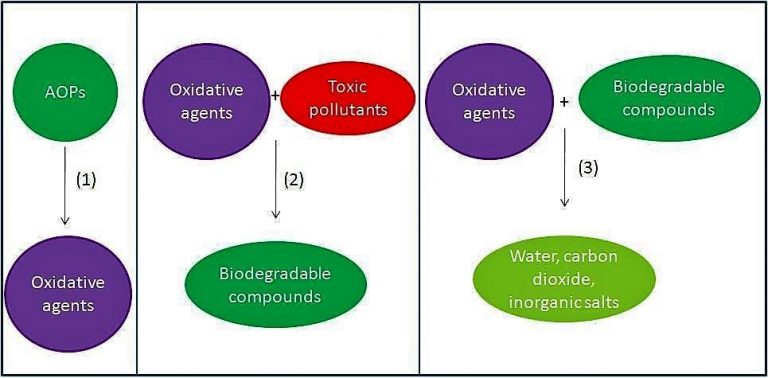 AOPs

(1)

Oxidative agents

Oxidative agents + Toxic pollutants

(2)

Biodegradable compounds

Oxidative agents + Biodegradable compounds

(3)

Water, carbon dioxide, inorganic salts